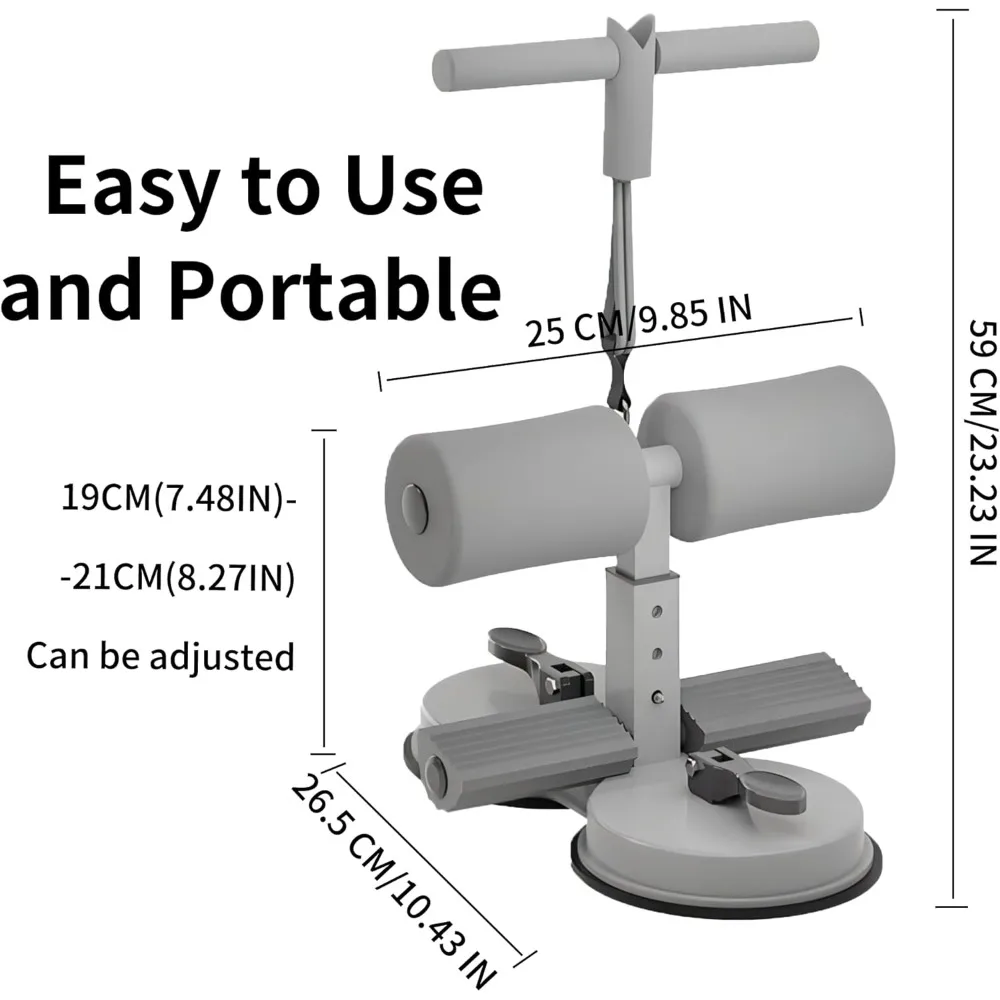 Easy to Use and Portable

25 CM/9.85 IN

59 CM/23.23 IN

19CM(7.48IN)-

-21CM(8.27IN)

Can be adjusted

26.5 CM/10.43 IN